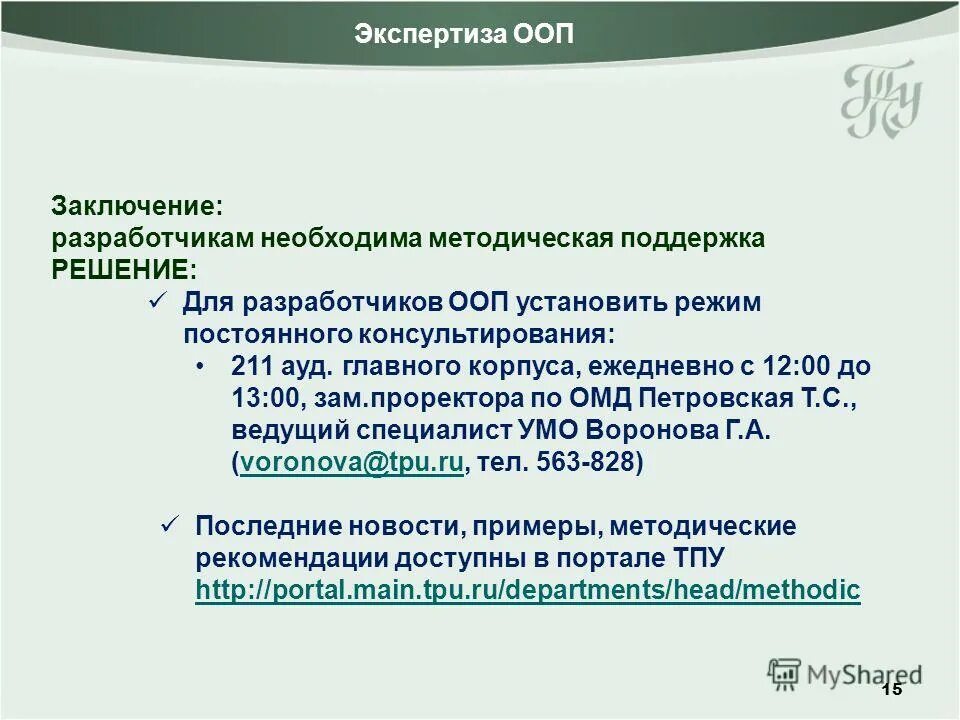 Экспертиза ООП

ТПУ

Заключение:
разработчикам необходима методическая поддержка
РЕШЕНИЕ:

✓ Для разработчиков ООП установить режим постоянного консультирования:

• 211 ауд. главного корпуса, ежедневно с 12:00 до 13:00, зам.проректора по ОМД Петровская Т.С., ведущий специалист УМО Воронова Г.А. (voronova@tpu.ru, тел. 563-828)

✓ Последние новости, примеры, методические рекомендации доступны в портале ТПУ http://portal.main.tpu.ru/departments/head/methodic

MyShared

15